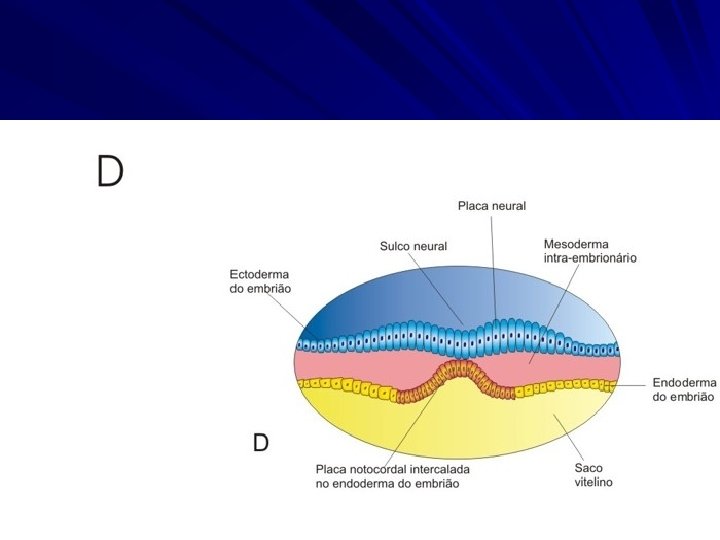 D

Placa neural

Sulco neural

Mesoderma intra-embrionário

Ectoderma do embrião

Endoderma do embrião

D

Placa notocordal intercalada no endoderma do embrião

Saco vitelino